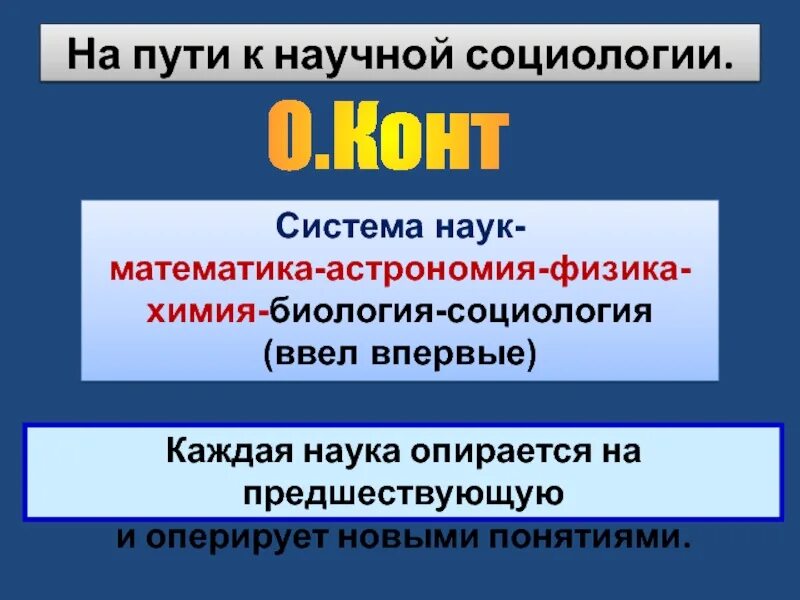 На пути к научной социологии.

О.Конт

Система наук-
математика-астрономия-физика-химия-биология-социология
(ввел впервые)

Каждая наука опирается на предшествующую
и оперирует новыми понятиями.